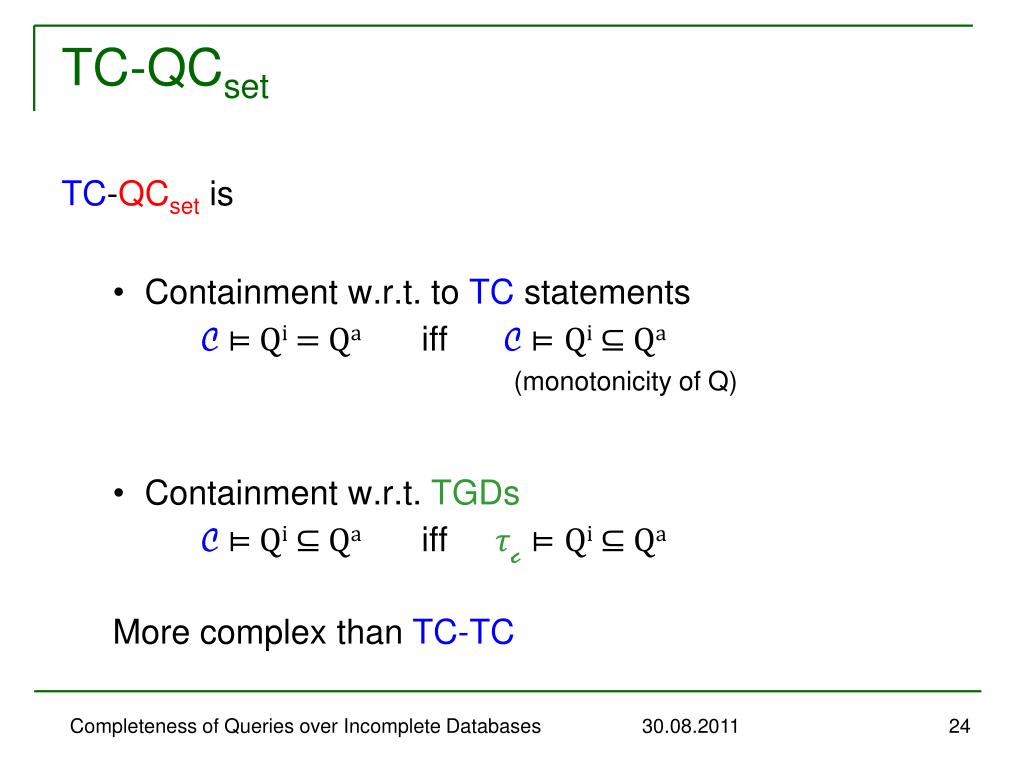 TC-QC$_{set}$

TC-QC$_{set}$ is

• Containment w.r.t. to TC statements

$\mathcal{C} \models Q^i = Q^a$ iff $\mathcal{C} \models Q^i \subseteq Q^a$

(monotonicity of Q)

• Containment w.r.t. TGDs

$\mathcal{C} \models Q^i \subseteq Q^a$ iff $\tau_{\mathcal{C}} \models Q^i \subseteq Q^a$

More complex than TC-TC

Completeness of Queries over Incomplete Databases 30.08.2011 24